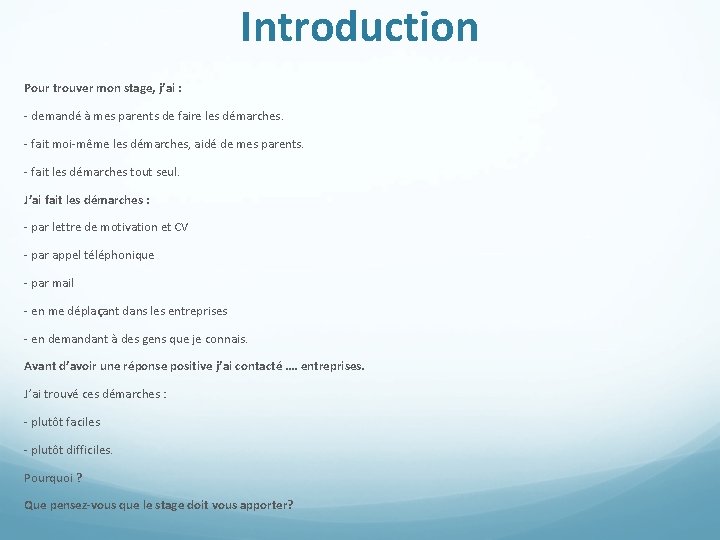 Introduction

Pour trouver mon stage, j'ai :

- demandé à mes parents de faire les démarches.

- fait moi-même les démarches, aidé de mes parents.

- fait les démarches tout seul.

J'ai fait les démarches :

- par lettre de motivation et CV

- par appel téléphonique

- par mail

- en me déplaçant dans les entreprises

- en demandant à des gens que je connais.

Avant d'avoir une réponse positive j'ai contacté …. entreprises.

J'ai trouvé ces démarches :

- plutôt faciles

- plutôt difficiles.

Pourquoi ?

Que pensez-vous que le stage doit vous apporter?